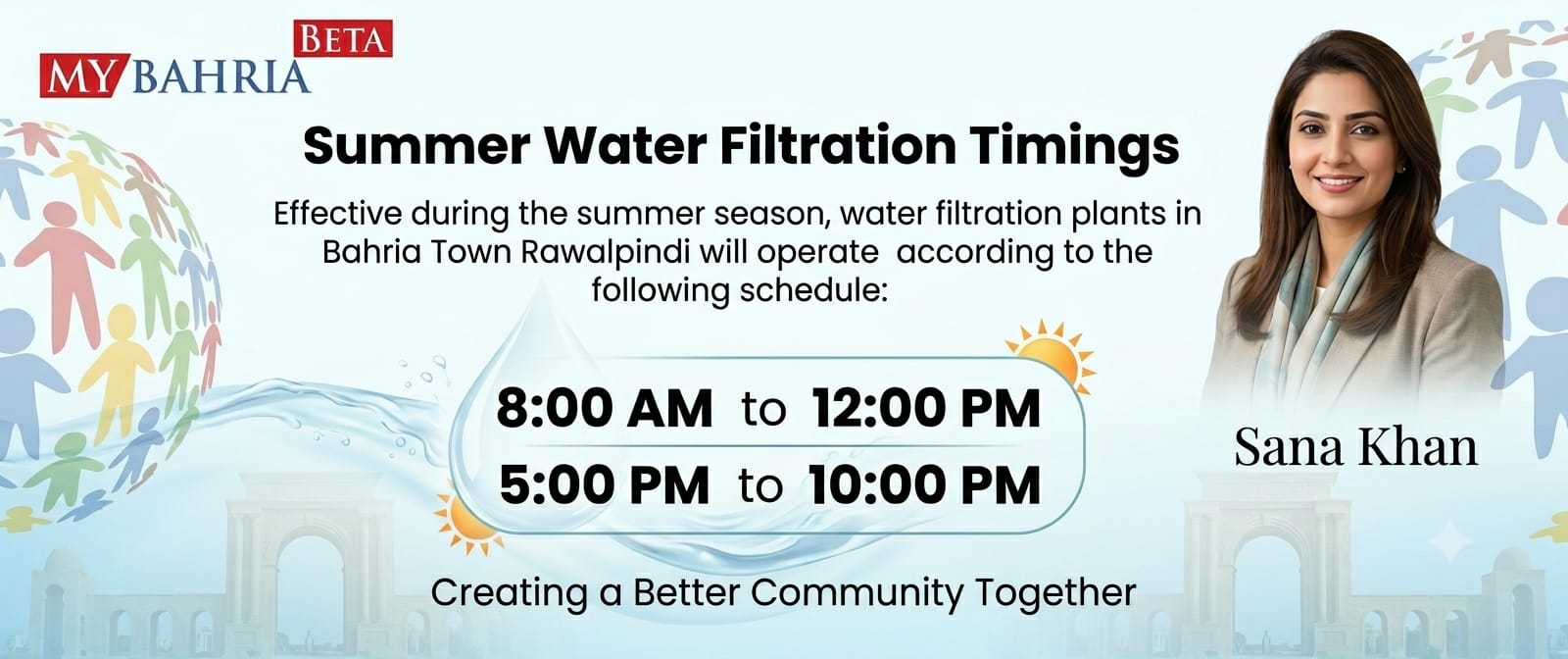 MY BAHRIA BETA

Summer Water Filtration Timings

Effective during the summer season, water filtration plants in Bahria Town Rawalpindi will operate according to the following schedule:

8:00 AM to 12:00 PM
5:00 PM to 10:00 PM

Creating a Better Community Together

Sana Khan